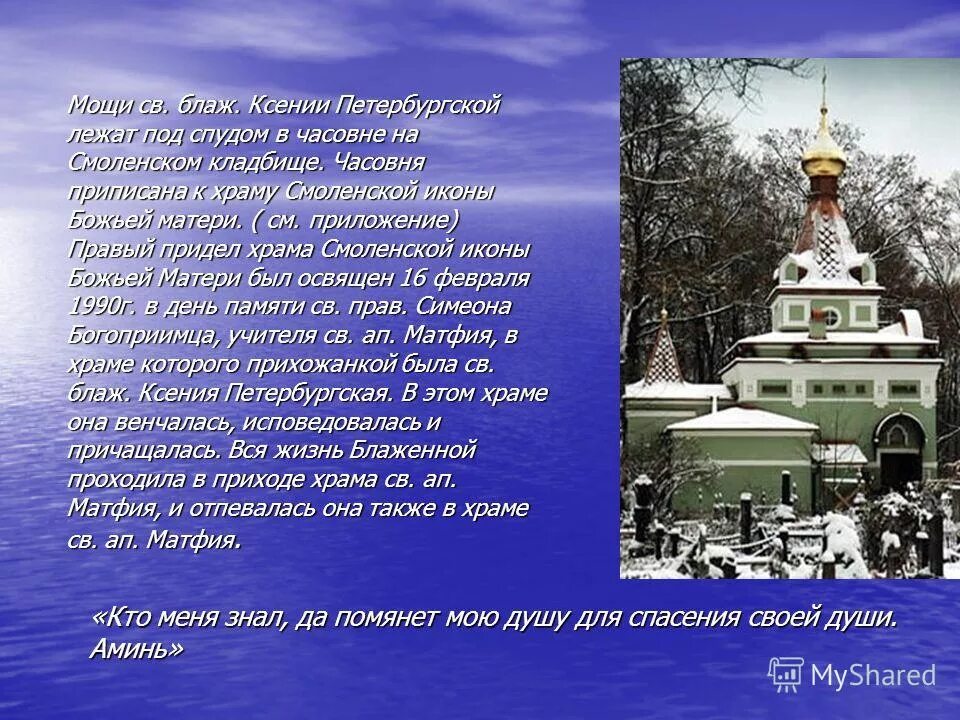 Мощи св. блаж. Ксении Петербургской лежат под спудом в часовне на Смоленском кладбище. Часовня приписана к храму Смоленской иконы Божьей матери. ( см. приложение) Правый придел храма Смоленской иконы Божьей Матери был освящен 16 февраля 1990г. в день памяти св. прав. Симеона Богоприимца, учителя св. ап. Матфия, в храме которого прихожанкой была св. блаж. Ксения Петербургская. В этом храме она венчалась, исповедовалась и причащалась. Вся жизнь Блаженной проходила в приходе храма св. ап. Матфия, и отпевалась она также в храме св. ап. Матфия.

«Кто меня знал, да помянет мою душу для спасения своей души. Аминь»

MyShared